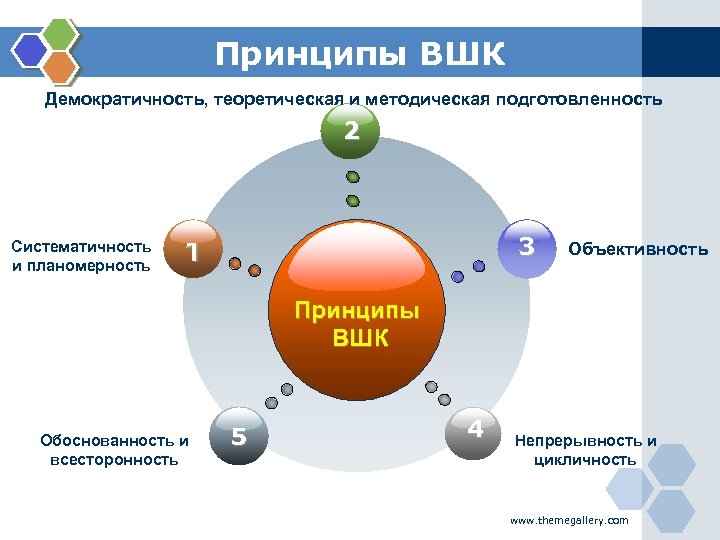 Принципы ВШК

Демократичность, теоретическая и методическая подготовленность

2

Систематичность и планомерность

1

3

Объективность

Принципы ВШК

Обоснованность и всесторонность

5

4

Непрерывность и цикличность

www.themegallery.com